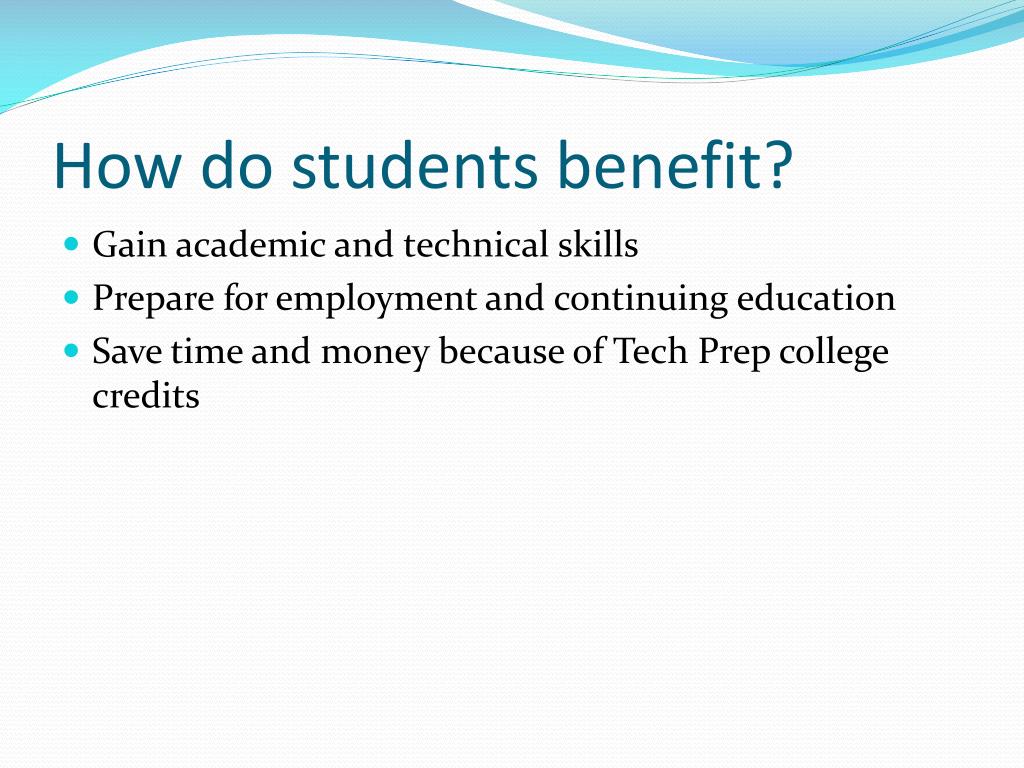 How do students benefit?

- Gain academic and technical skills
- Prepare for employment and continuing education
- Save time and money because of Tech Prep college credits